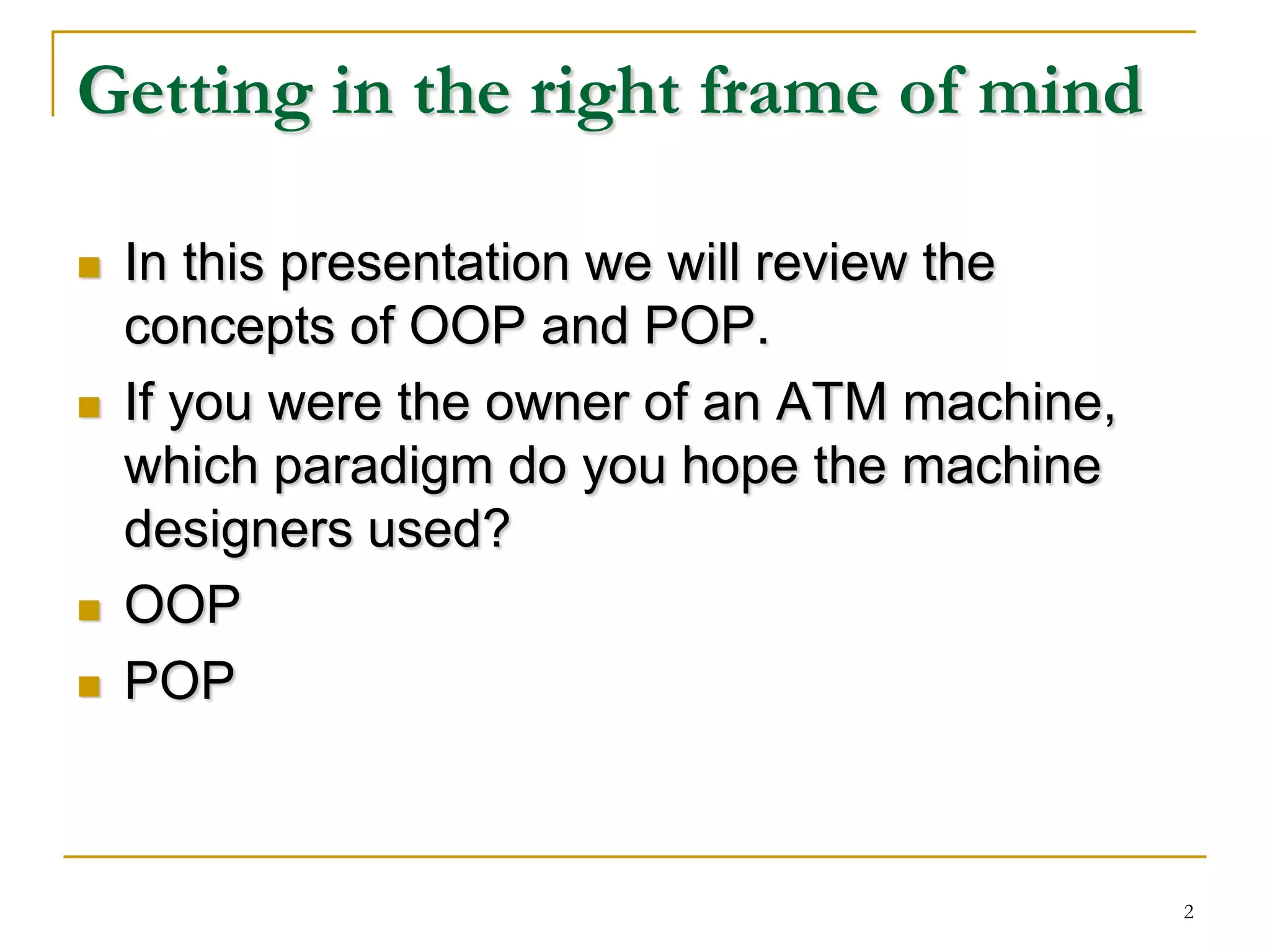 Getting in the right frame of mind

In this presentation we will review the concepts of OOP and POP.

If you were the owner of an ATM machine, which paradigm do you hope the machine designers used?

OOP

POP

2